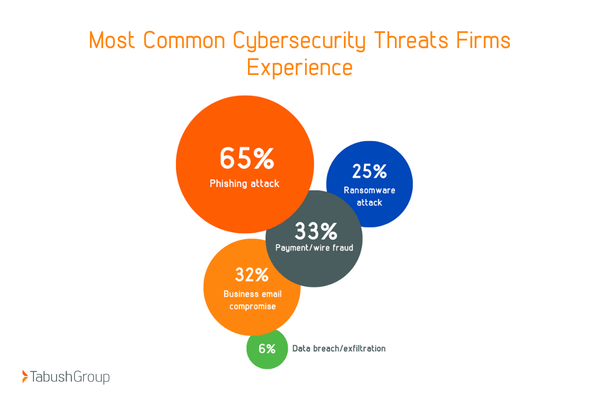 Most Common Cybersecurity Threats Firms Experience

65%
Phishing attack

25%
Ransomware attack

33%
Payment/wire fraud

32%
Business email compromise

6%
Data breach/exfiltration

TabushGroup